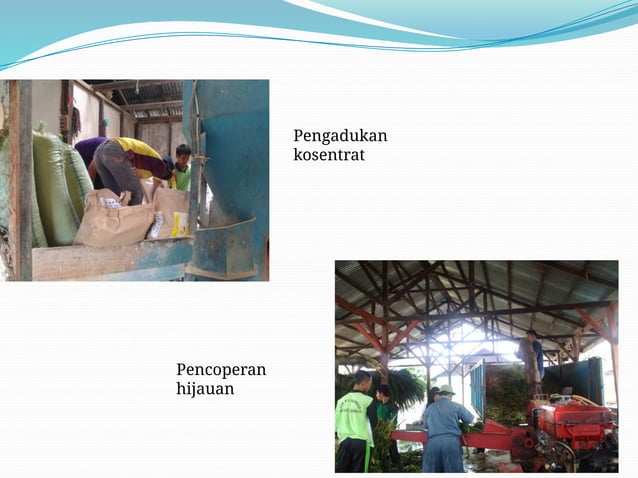 Pengadukan kosentrat

Pencoperan hijauan